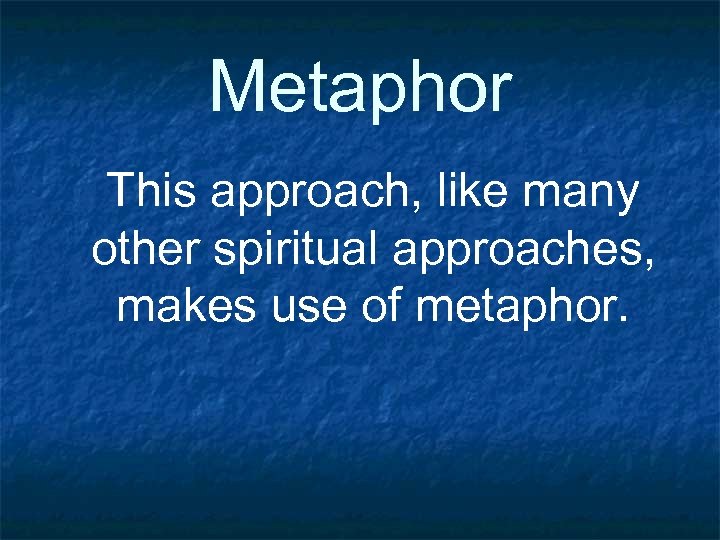 Metaphor

This approach, like many other spiritual approaches, makes use of metaphor.